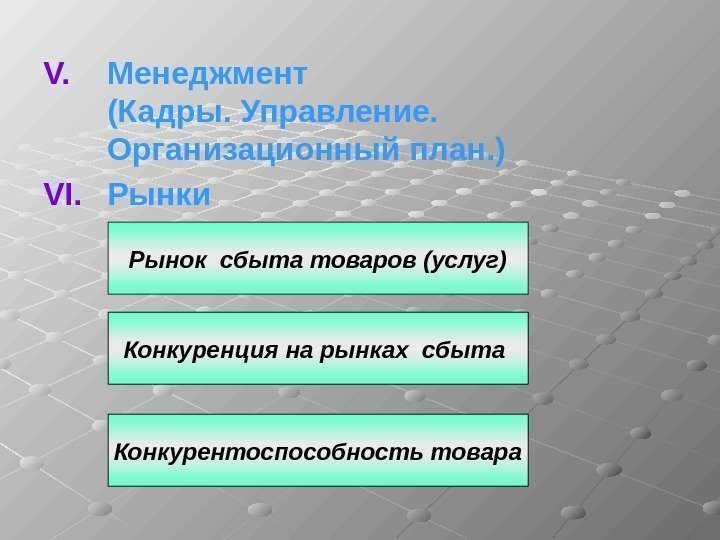 V. Менеджмент (Кадры. Управление. Организационный план.)

VI. Рынки

Рынок сбыта товаров (услуг)

Конкуренция на рынках сбыта

Конкурентоспособность товара